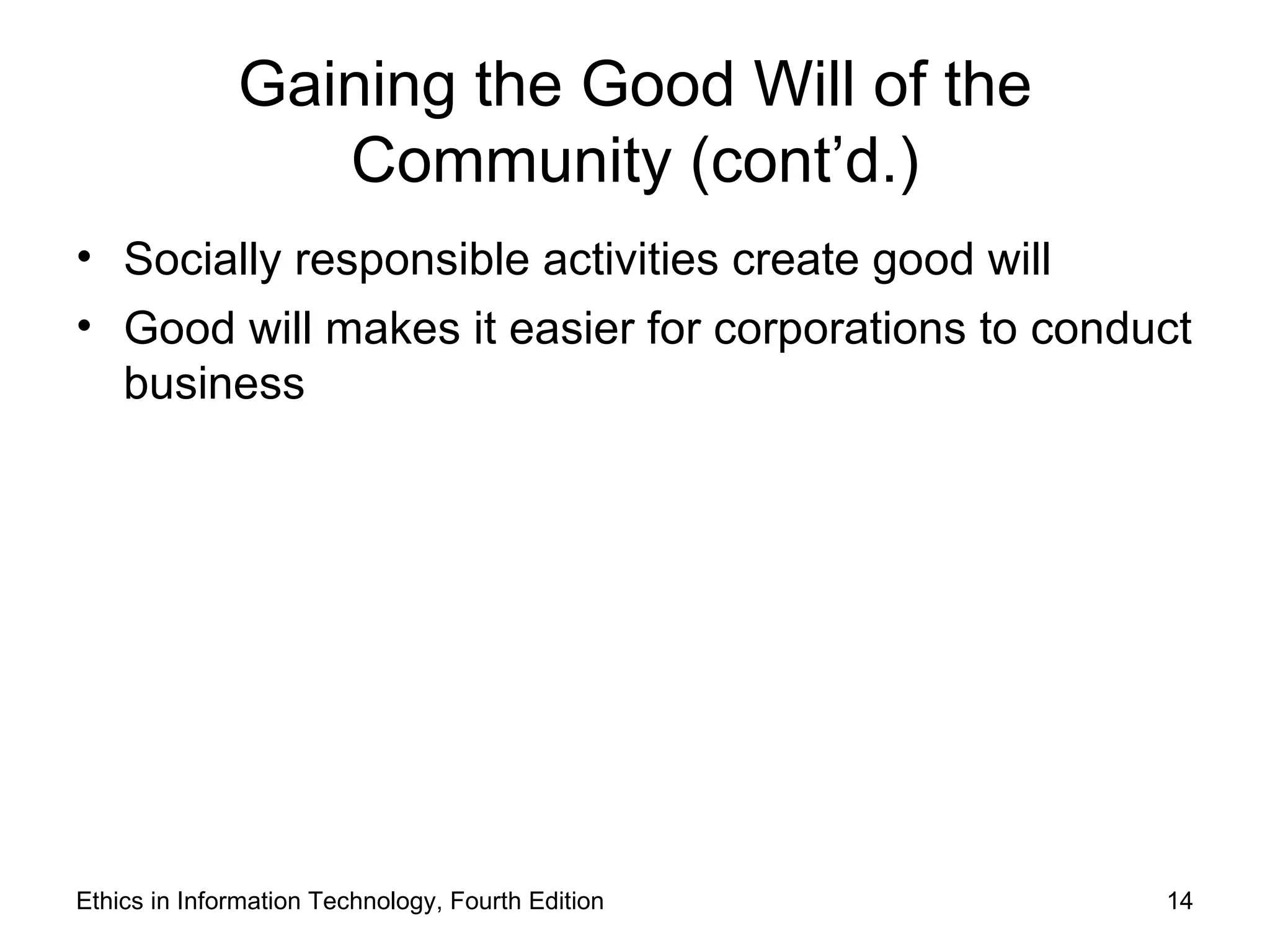 Gaining the Good Will of the Community (cont’d.)

• Socially responsible activities create good will
• Good will makes it easier for corporations to conduct business

Ethics in Information Technology, Fourth Edition

14